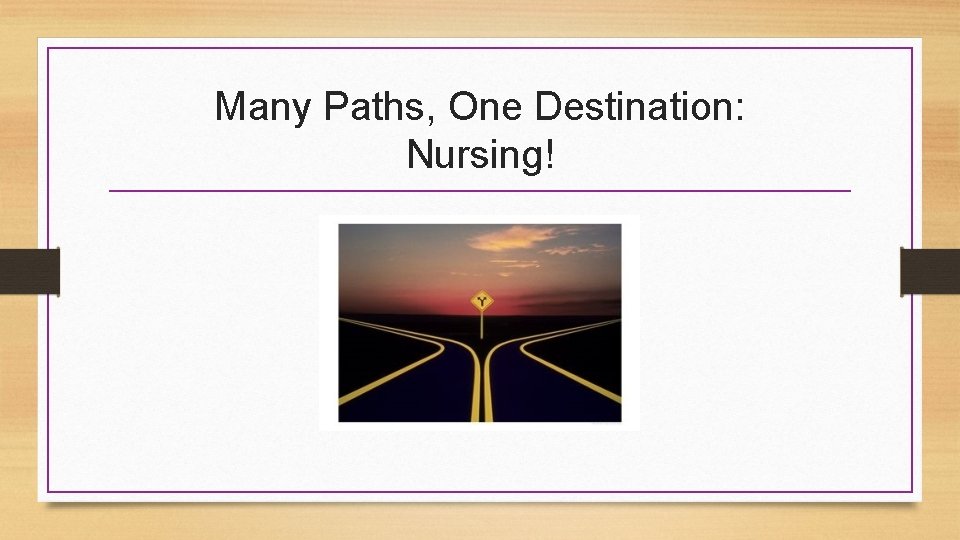 Many Paths, One Destination:
Nursing!